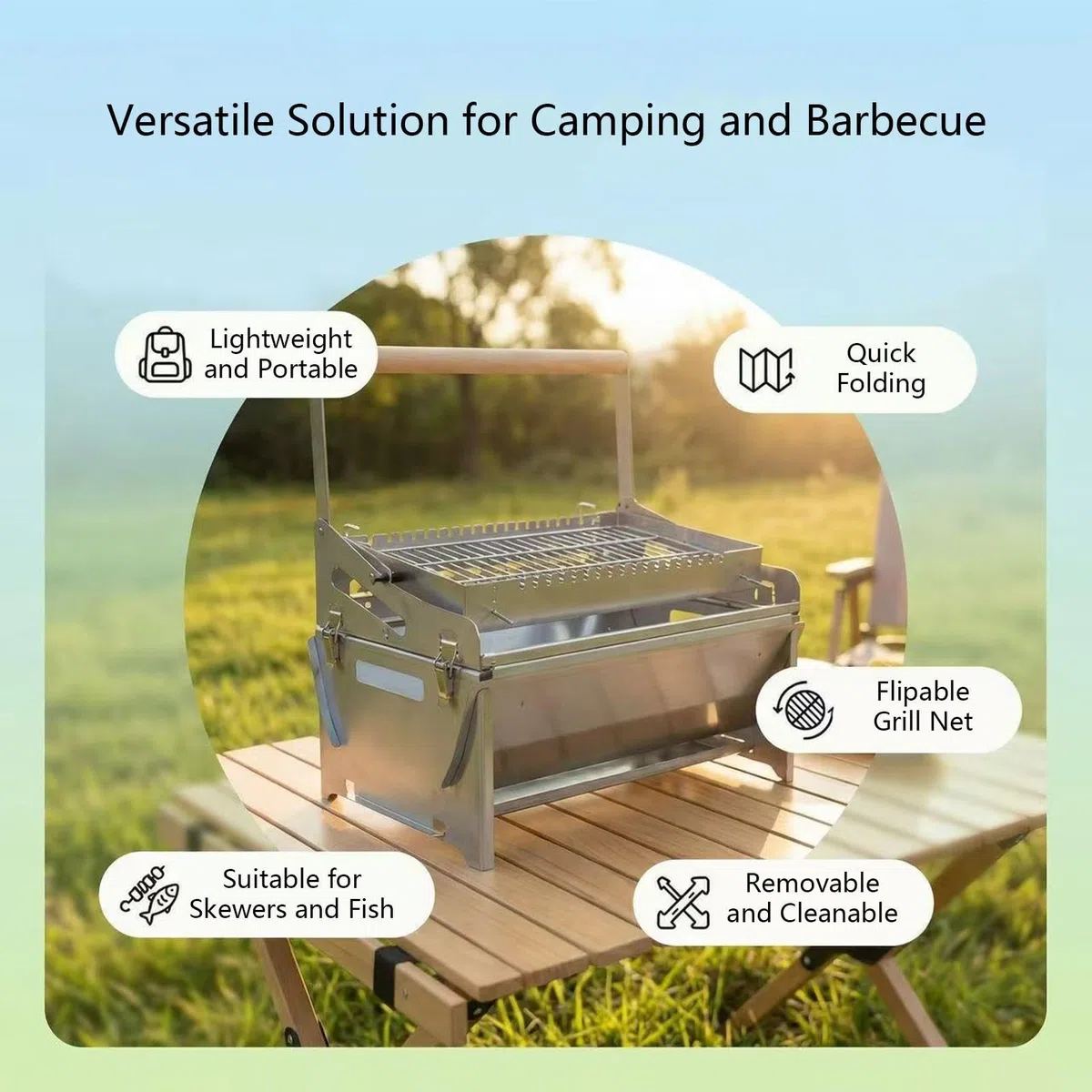 Versatile Solution for Camping and Barbecue

Lightweight and Portable

Quick Folding

Flipable Grill Net

Suitable for Skewers and Fish

Removable and Cleanable